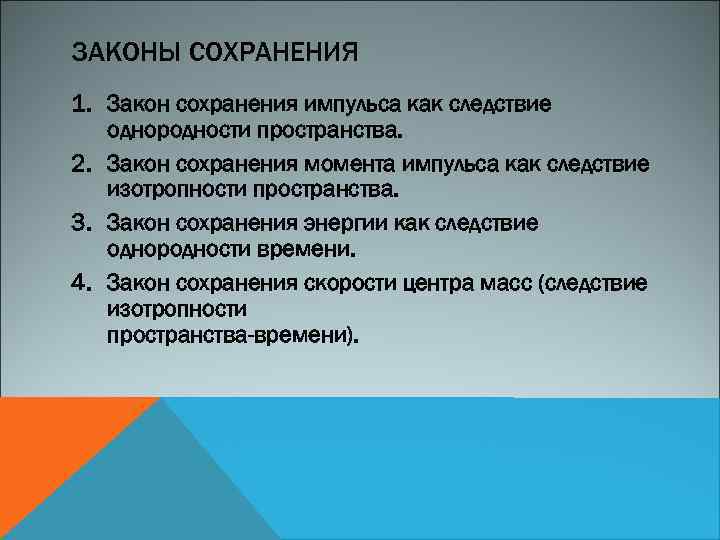 ЗАКОНЫ СОХРАНЕНИЯ

1. Закон сохранения импульса как следствие однородности пространства.
2. Закон сохранения момента импульса как следствие изотропности пространства.
3. Закон сохранения энергии как следствие однородности времени.
4. Закон сохранения скорости центра масс (следствие изотропности пространства-времени).